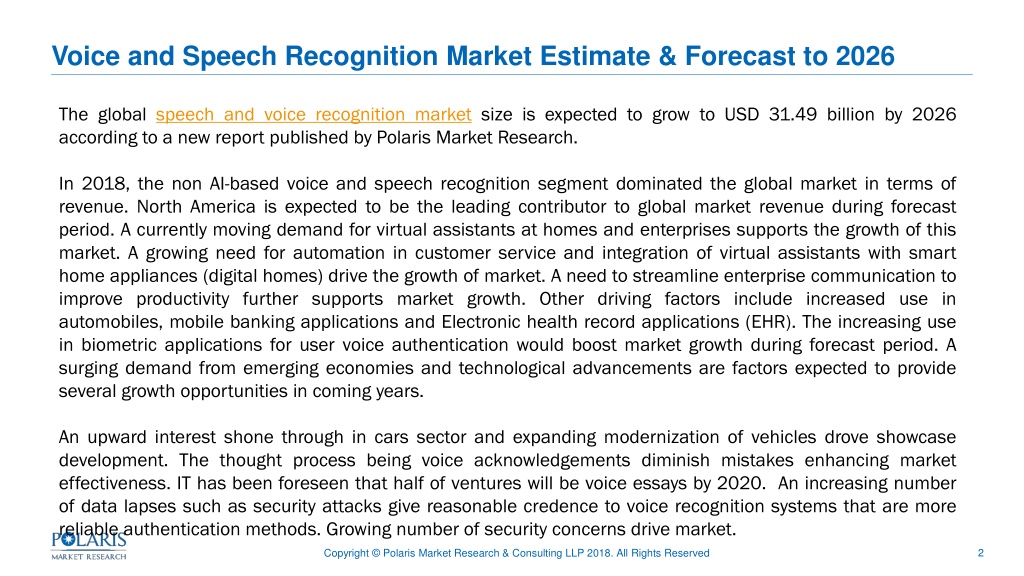 Voice and Speech Recognition Market Estimate & Forecast to 2026

The global speech and voice recognition market size is expected to grow to USD 31.49 billion by 2026 according to a new report published by Polaris Market Research.

In 2018, the non AI-based voice and speech recognition segment dominated the global market in terms of revenue. North America is expected to be the leading contributor to global market revenue during forecast period. A currently moving demand for virtual assistants at homes and enterprises supports the growth of this market. A growing need for automation in customer service and integration of virtual assistants with smart home appliances (digital homes) drive the growth of market. A need to streamline enterprise communication to improve productivity further supports market growth. Other driving factors include increased use in automobiles, mobile banking applications and Electronic health record applications (EHR). The increasing use in biometric applications for user voice authentication would boost market growth during forecast period. A surging demand from emerging economies and technological advancements are factors expected to provide several growth opportunities in coming years.

An upward interest shone through in cars sector and expanding modernization of vehicles drove showcase development. The thought process being voice acknowledgements diminish mistakes enhancing market effectiveness. IT has been foreseen that half of ventures will be voice essays by 2020. An increasing number of data lapses such as security attacks give reasonable credence to voice recognition systems that are more reliable authentication methods. Growing number of security concerns drive market.

POLARIS MARKET RESEARCH

Copyright © Polaris Market Research & Consulting LLP 2018. All Rights Reserved

2